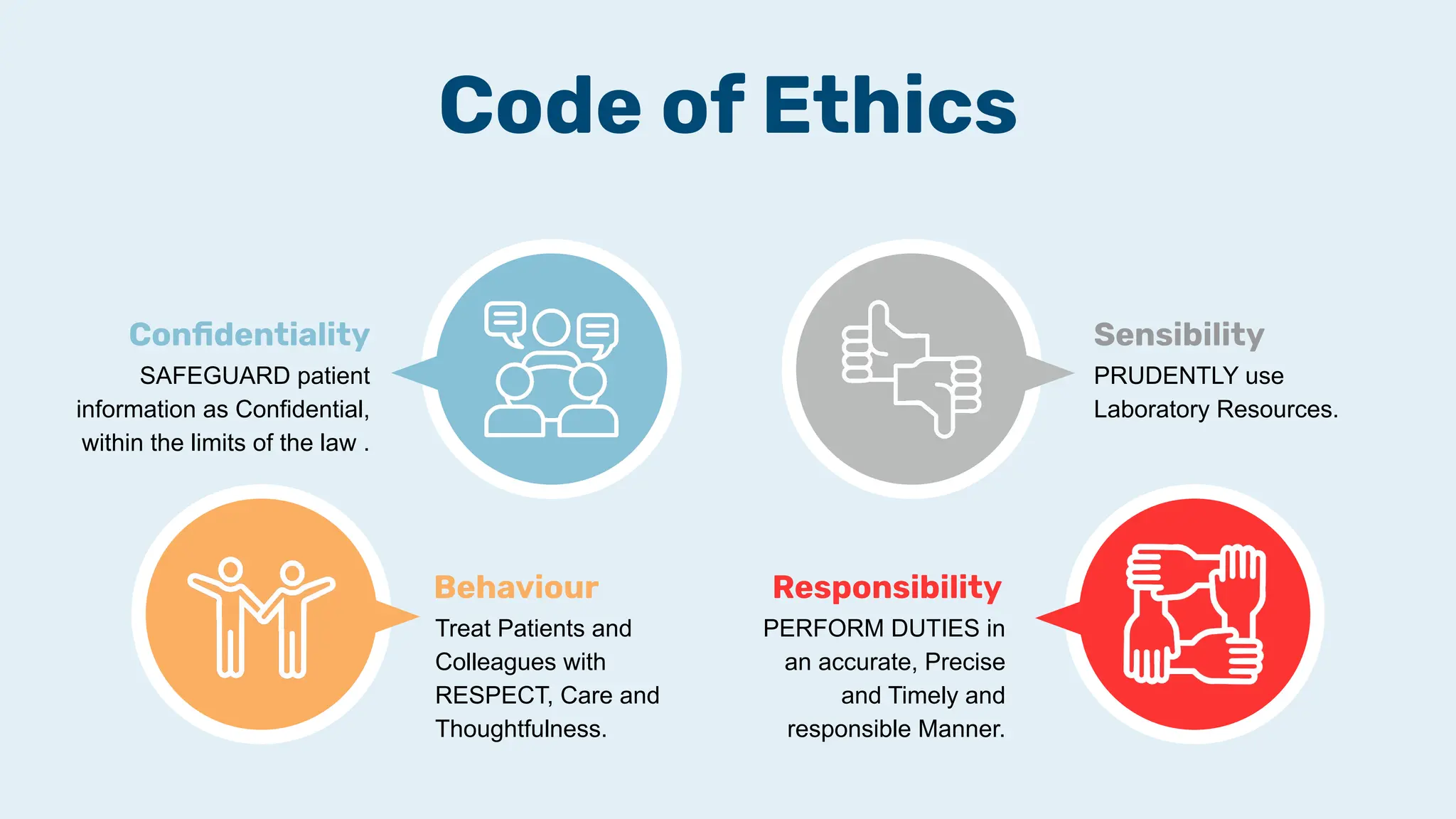 Code of Ethics

Confidentiality
SAFEGUARD patient information as Confidential, within the limits of the law .

Sensibility
PRUDENTLY use Laboratory Resources.

Behaviour
Treat Patients and Colleagues with RESPECT, Care and Thoughtfulness.

Responsibility
PERFORM DUTIES in an accurate, Precise and Timely and responsible Manner.